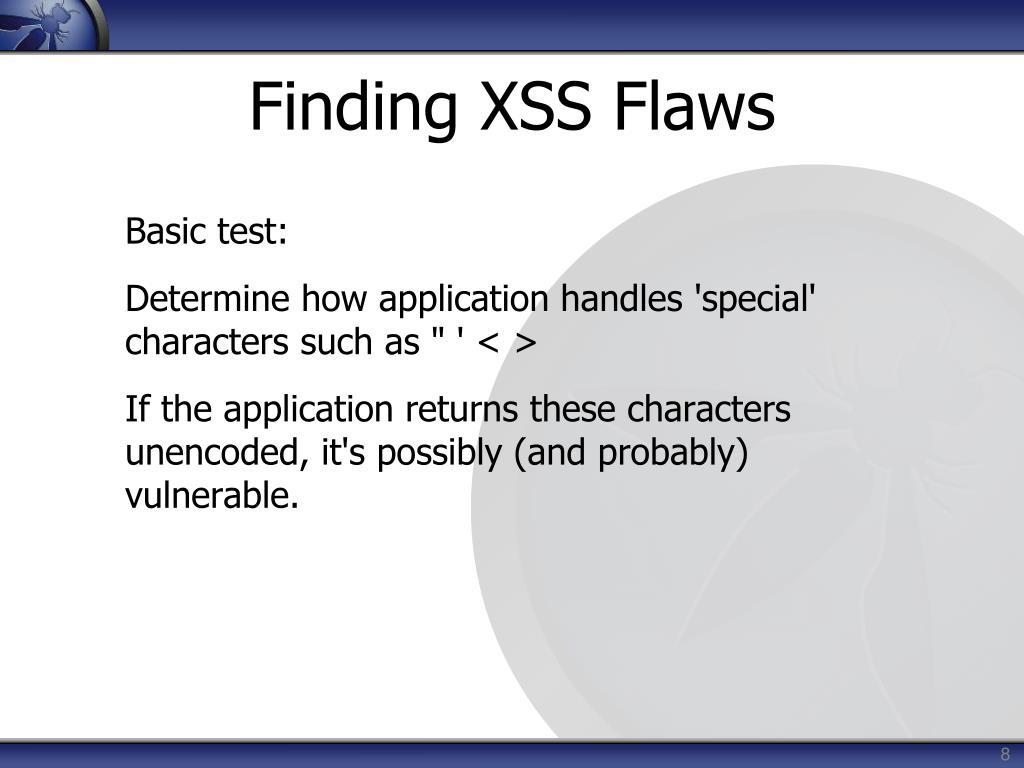 Finding XSS Flaws

Basic test:

Determine how application handles 'special' characters such as " ' < >

If the application returns these characters unencoded, it's possibly (and probably) vulnerable.

8